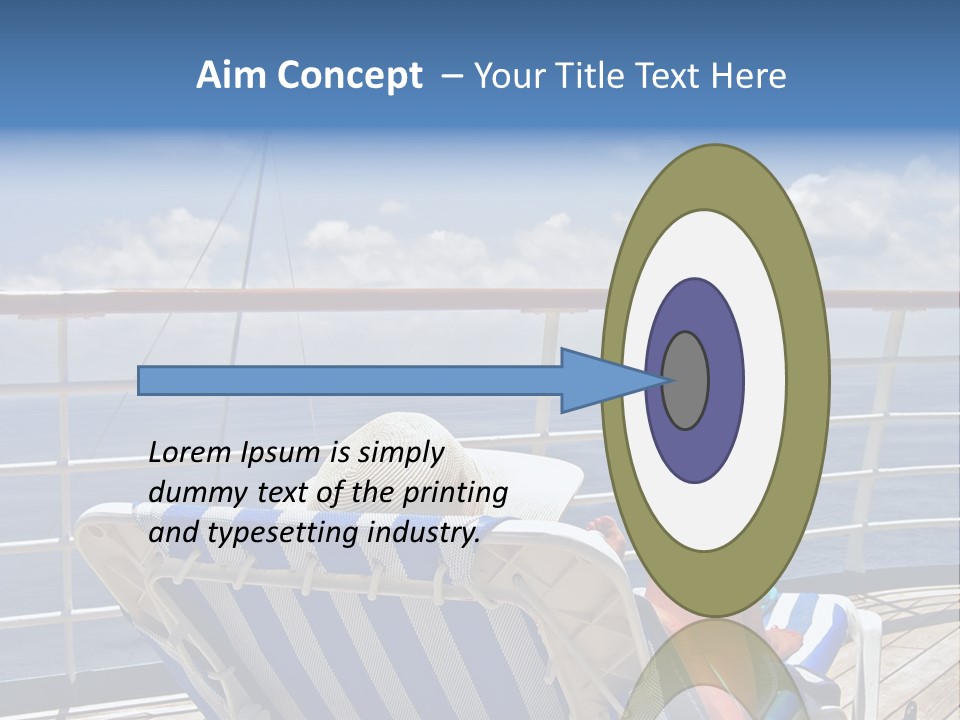 Aim Concept – Your Title Text Here

Lorem Ipsum is simply dummy text of the printing and typesetting industry.